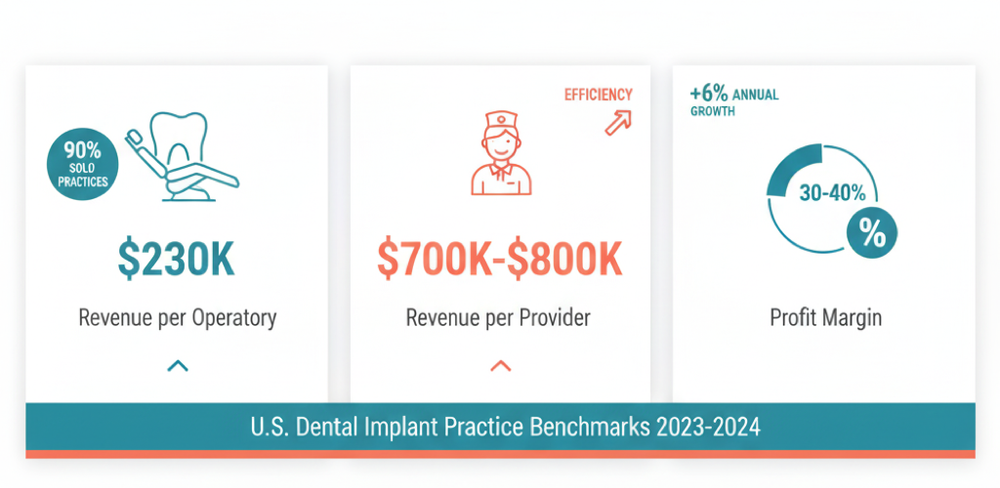 90% SOLD PRACTICES

$230K

Revenue per Operatory

EFFICIENCY

$700K-$800K

Revenue per Provider

+6% ANNUAL GROWTH

30-40%

%

Profit Margin

U.S. Dental Implant Practice Benchmarks 2023-2024